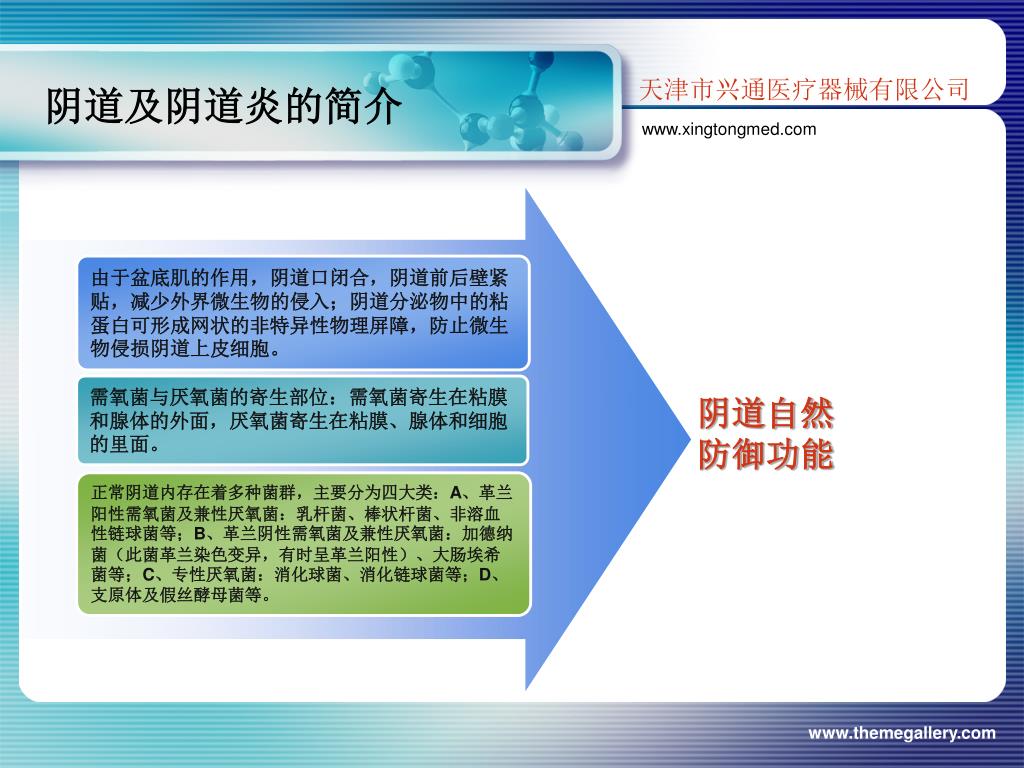 阴道及阴道炎的简介

天津市兴通医疗器械有限公司

www.xingtongmed.com

由于盆底肌的作用，阴道口闭合，阴道前后壁紧贴，减少外界微生物的侵入；阴道分泌物中的粘蛋白可形成网状的非特异性物理屏障，防止微生物侵损阴道上皮细胞。

需氧菌与厌氧菌的寄生部位：需氧菌寄生在粘膜和腺体的外面，厌氧菌寄生在粘膜、腺体和细胞的里面。

正常阴道内存在着多种菌群，主要分为四大类：A、革兰阳性需氧菌及兼性厌氧菌：乳杆菌、棒状杆菌、非溶血性链球菌等；B、革兰阴性需氧菌及兼性厌氧菌：加德纳菌（此菌革兰染色变异，有时呈革兰阳性）、大肠埃希菌等；C、专性厌氧菌：消化球菌、消化链球菌等；D、支原体及假丝酵母菌等。

阴道自然防御功能

www.themegallery.com